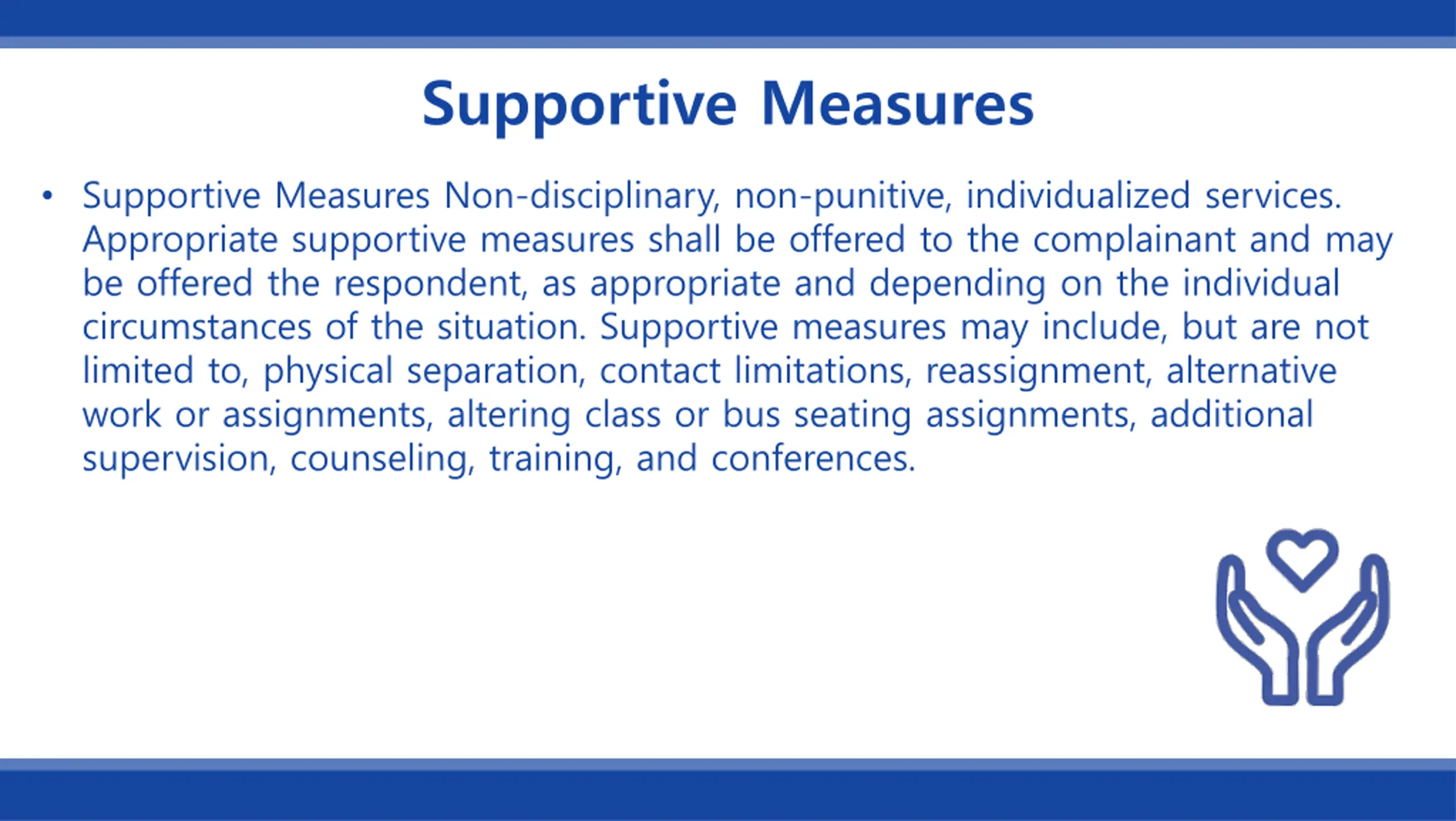 Supportive Measures

• Supportive Measures Non-disciplinary, non-punitive, individualized services. Appropriate supportive measures shall be offered to the complainant and may be offered the respondent, as appropriate and depending on the individual circumstances of the situation. Supportive measures may include, but are not limited to, physical separation, contact limitations, reassignment, alternative work or assignments, altering class or bus seating assignments, additional supervision, counseling, training, and conferences.